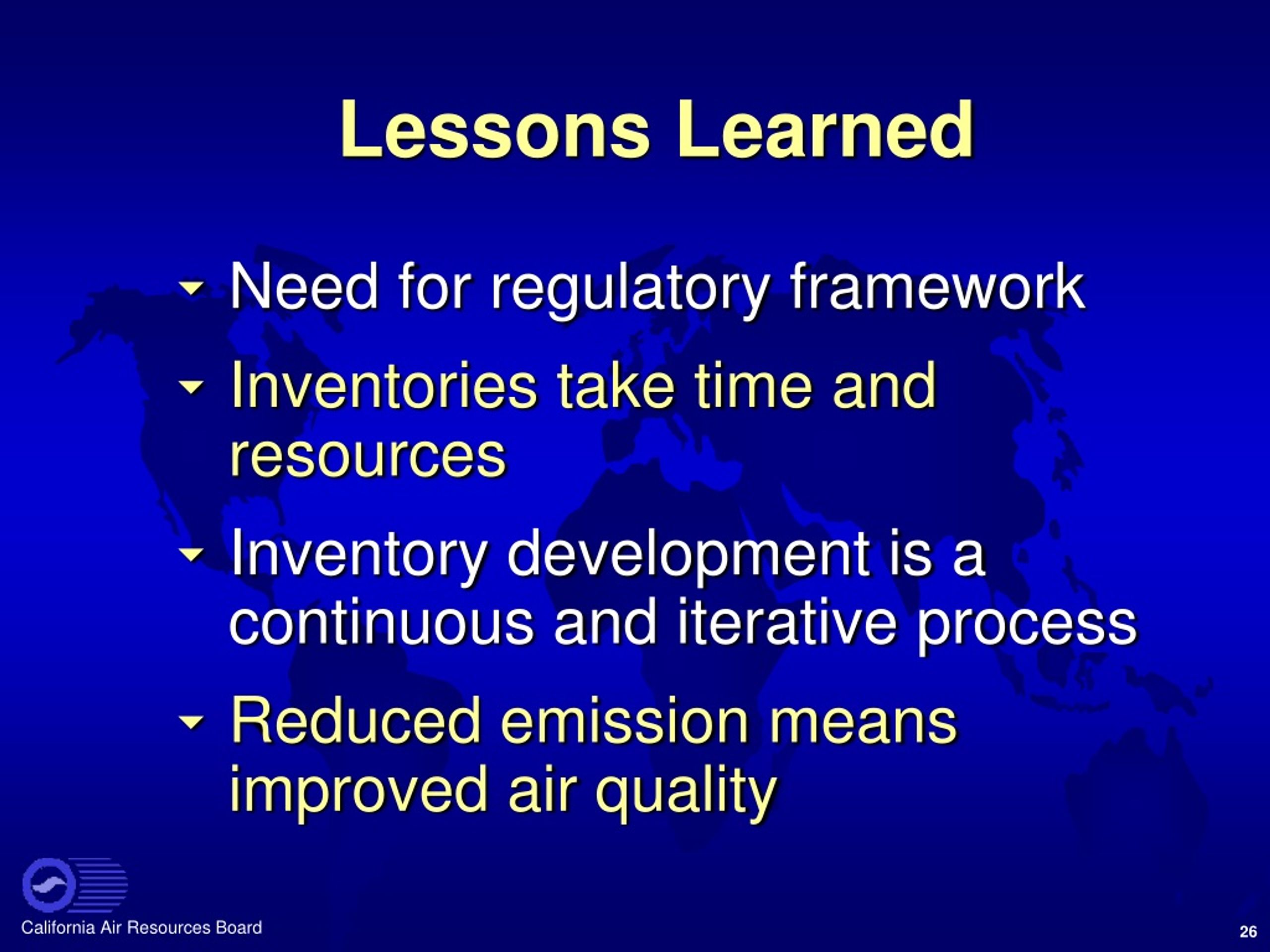 Lessons Learned

Need for regulatory framework

Inventories take time and resources

Inventory development is a continuous and iterative process

Reduced emission means improved air quality

California Air Resources Board

26